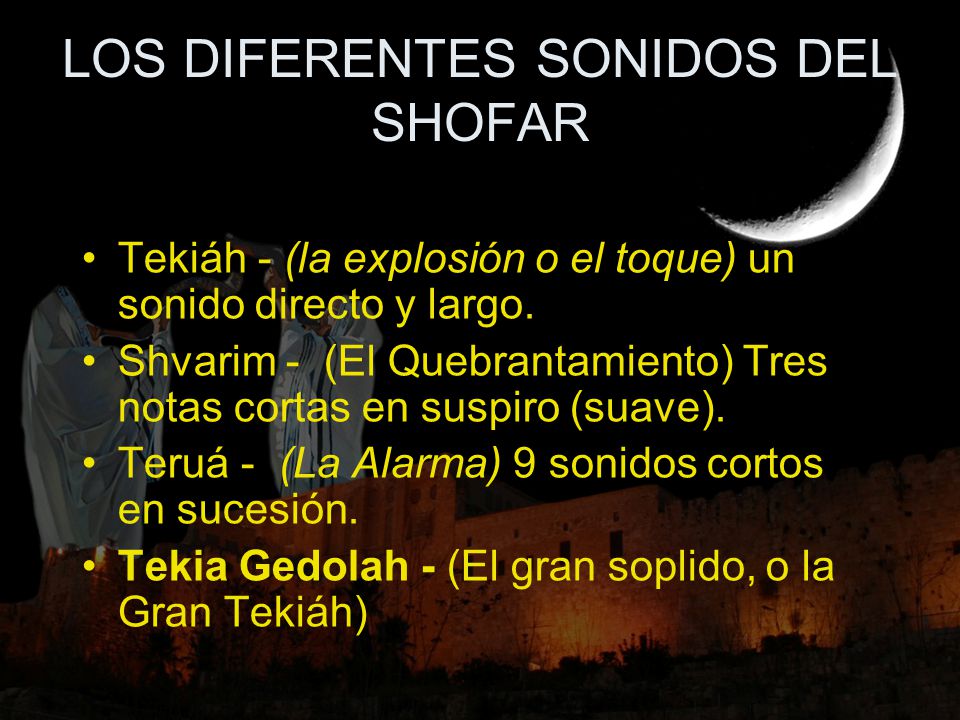 LOS DIFERENTES SONIDOS DEL SHOFAR

• Tekiáh - (la explosión o el toque) un sonido directo y largo.
• Shvarim - (El Quebrantamiento) Tres notas cortas en suspiro (suave).
• Teruá - (La Alarma) 9 sonidos cortos en sucesión.
• Tekia Gedolah - (El gran soplido, o la Gran Tekiáh)